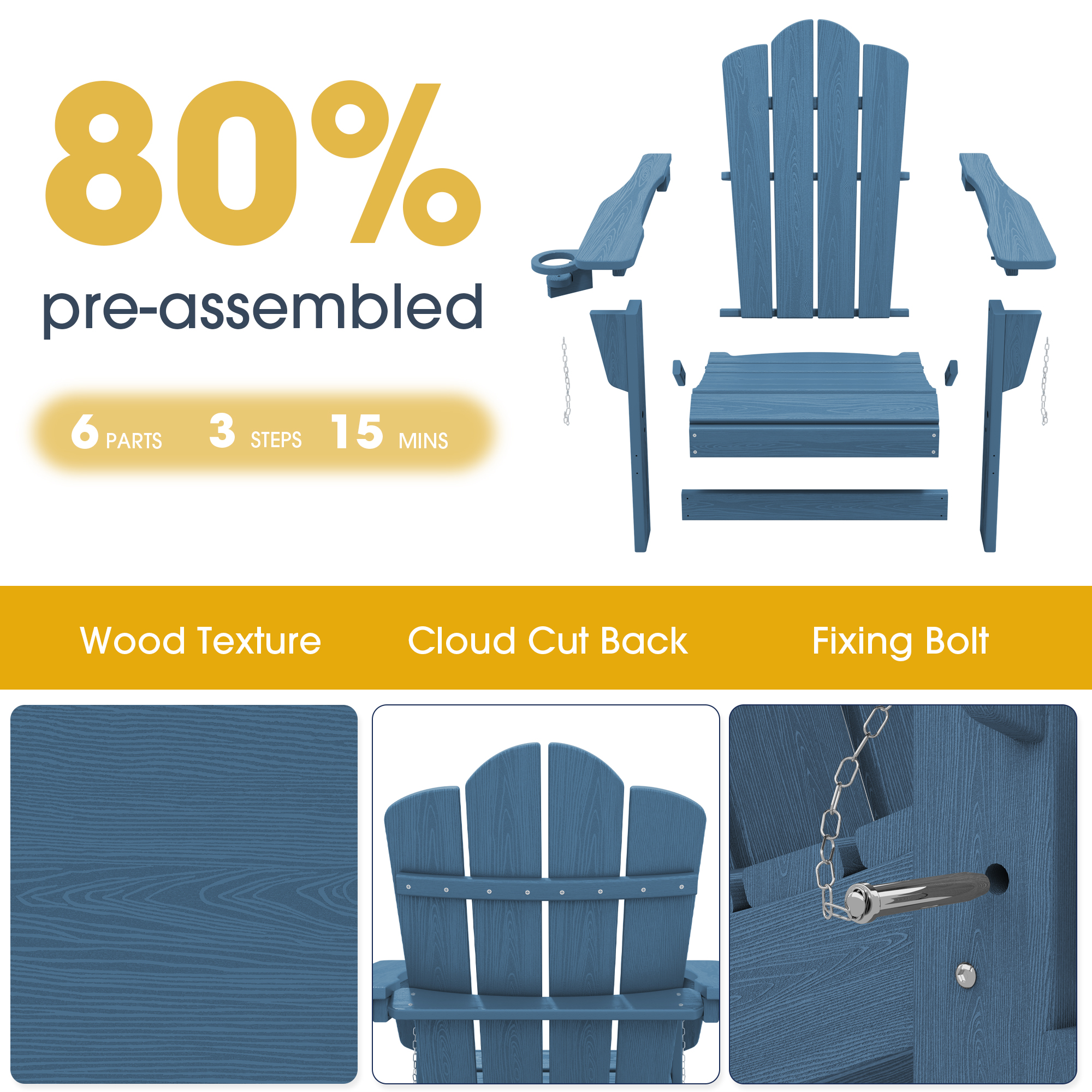 80%
pre-assembled

6 PARTS 3 STEPS 15 MINS

Wood Texture Cloud Cut Back Fixing Bolt